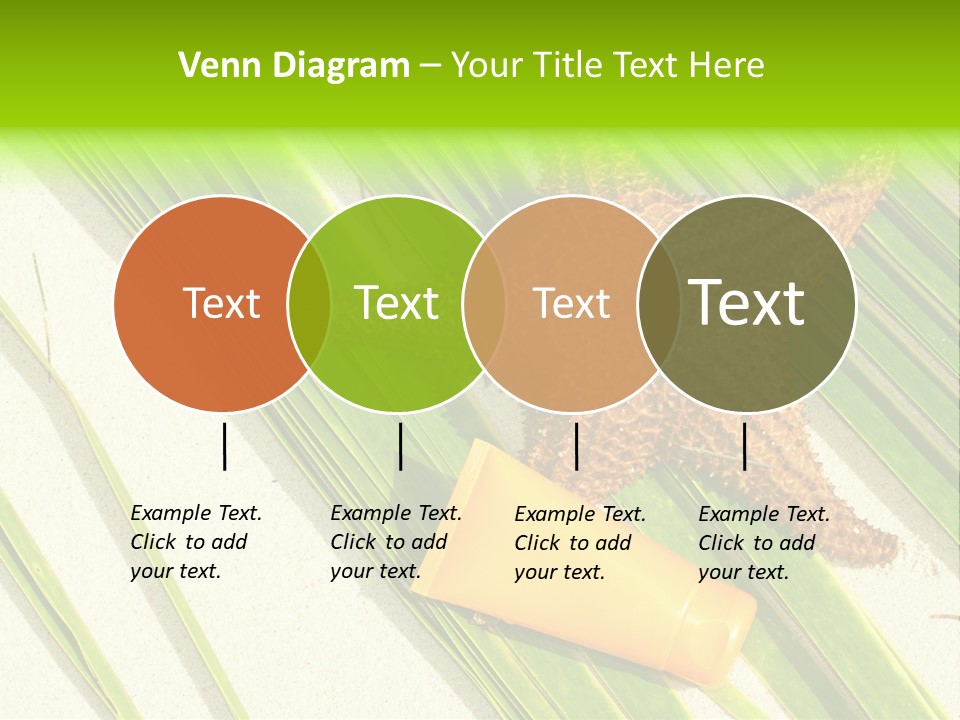 Venn Diagram – Your Title Text Here

Text

Text

Text

Text

Example Text. Click to add your text.

Example Text. Click to add your text.

Example Text. Click to add your text.

Example Text. Click to add your text.